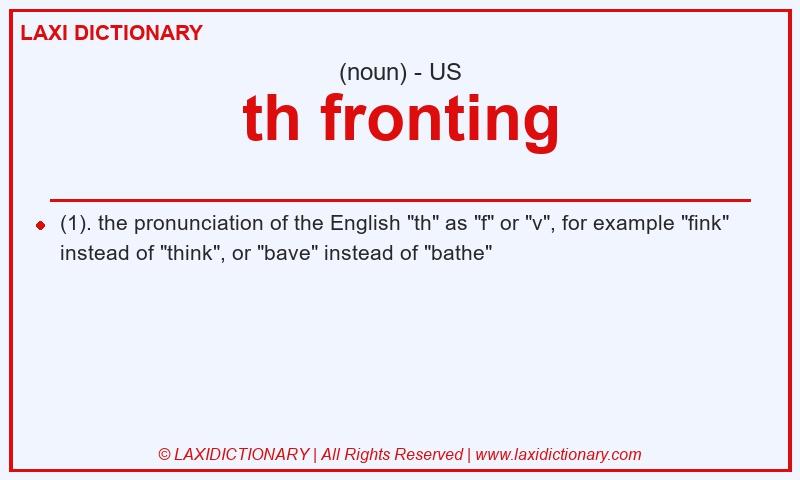 LAXI DICTIONARY

(noun) - US

th fronting

(1). the pronunciation of the English "th" as "f" or "v", for example "fink" instead of "think", or "bave" instead of "bathe"

© LAXIDICTIONARY | All Rights Reserved | www.laxidictionary.com